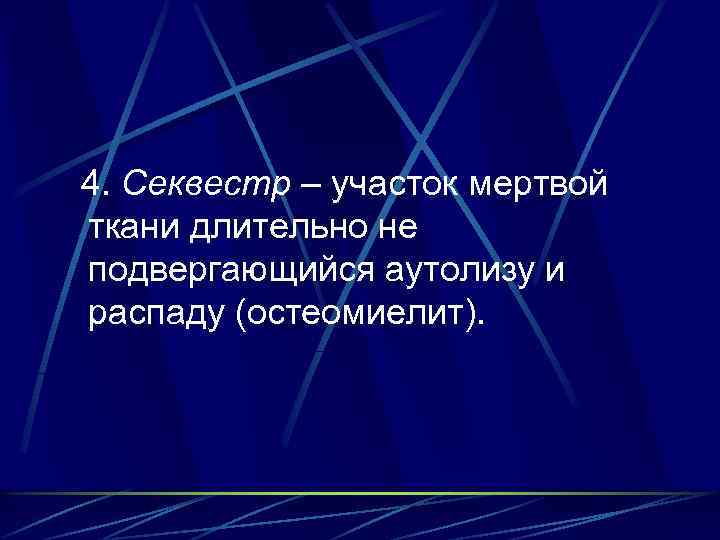 4. Секвестр – участок мертвой ткани длительно не подвергающийся аутолизу и распаду (остеомиелит).